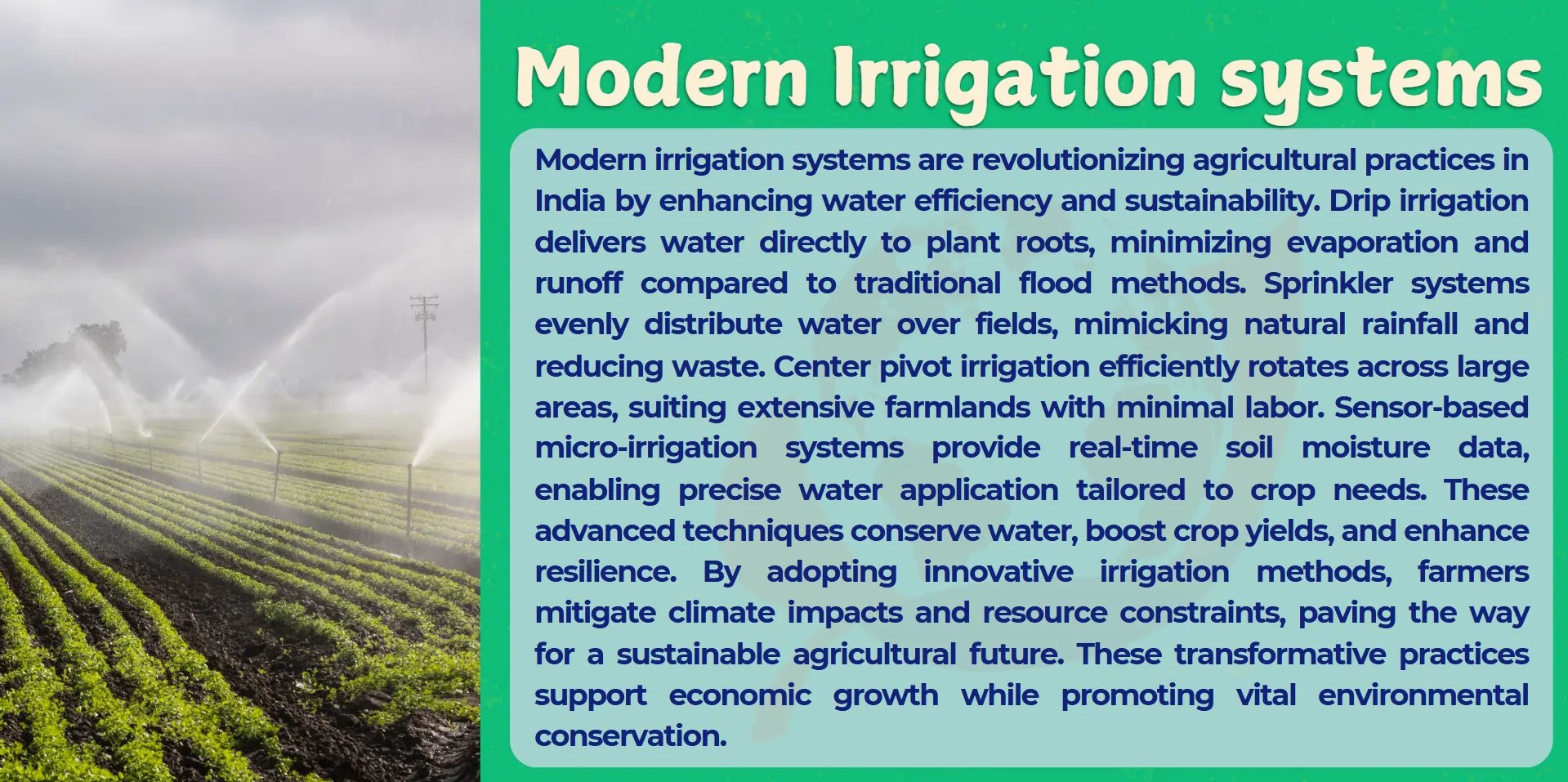 Modern Irrigation systems

Modern irrigation systems are revolutionizing agricultural practices in India by enhancing water efficiency and sustainability. Drip irrigation delivers water directly to plant roots, minimizing evaporation and runoff compared to traditional flood methods. Sprinkler systems evenly distribute water over fields, mimicking natural rainfall and reducing waste. Center pivot irrigation efficiently rotates across large areas, suiting extensive farmlands with minimal labor. Sensor-based micro-irrigation systems provide real-time soil moisture data, enabling precise water application tailored to crop needs. These advanced techniques conserve water, boost crop yields, and enhance resilience. By adopting innovative irrigation methods, farmers mitigate climate impacts and resource constraints, paving the way for a sustainable agricultural future. These transformative practices support economic growth while promoting vital environmental conservation.